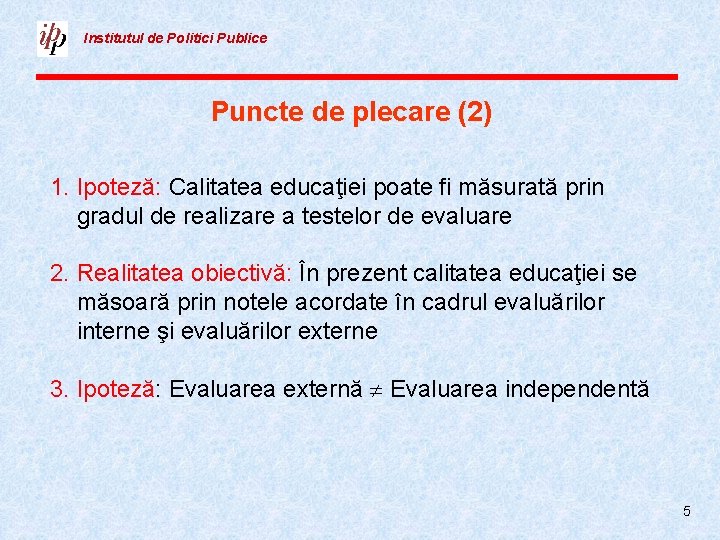 ipp Institutul de Politici Publice

Puncte de plecare (2)

1. Ipoteză: Calitatea educaţiei poate fi măsurată prin gradul de realizare a testelor de evaluare

2. Realitatea obiectivă: În prezent calitatea educaţiei se măsoară prin notele acordate în cadrul evaluărilor interne şi evaluărilor externe

3. Ipoteză: Evaluarea externă $\neq$ Evaluarea independentă

5